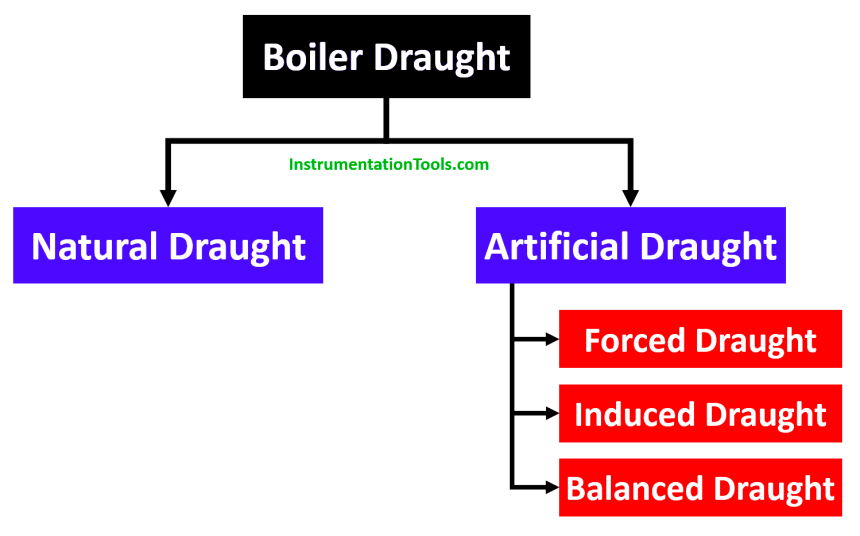 Boiler Draught

InstrumentationTools.com

Natural Draught

Artificial Draught

Forced Draught

Induced Draught

Balanced Draught